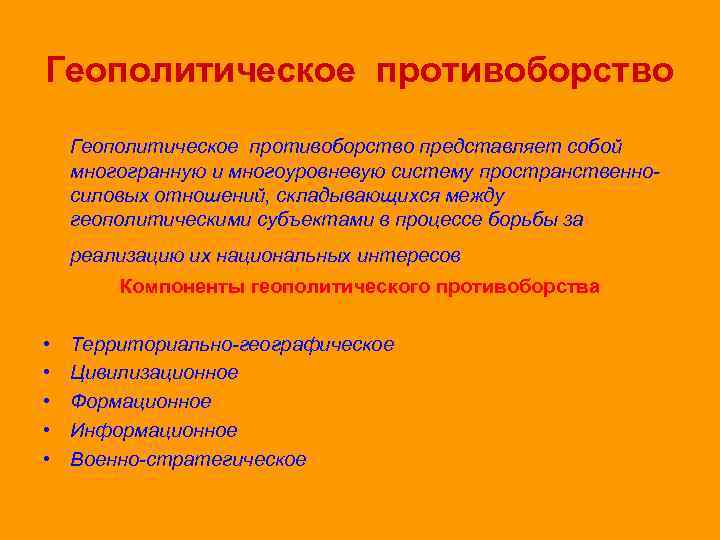 Геополитическое противоборство

Геополитическое противоборство представляет собой многогранную и многоуровневую систему пространственно-силовых отношений, складывающихся между геополитическими субъектами в процессе борьбы за реализацию их национальных интересов

Компоненты геополитического противоборства

• Территориально-географическое
• Цивилизационное
• Формационное
• Информационное
• Военно-стратегическое